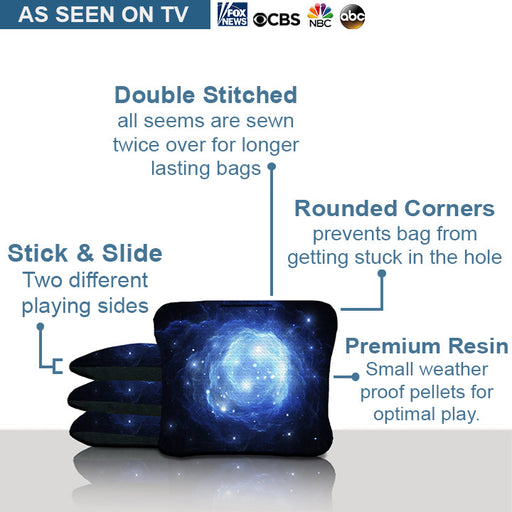 AS SEEN ON TV

FOX NEWS CBS NBC abc

Double Stitched
all seems are sewn twice over for longer lasting bags

Rounded Corners
prevents bag from getting stuck in the hole

Stick & Slide
Two different playing sides

Premium Resin
Small weather proof pellets for optimal play.